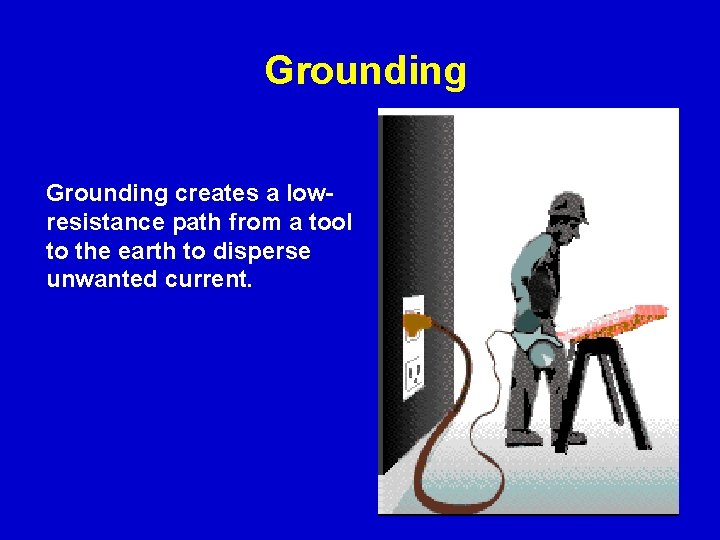 Grounding

Grounding creates a low-resistance path from a tool to the earth to disperse unwanted current.